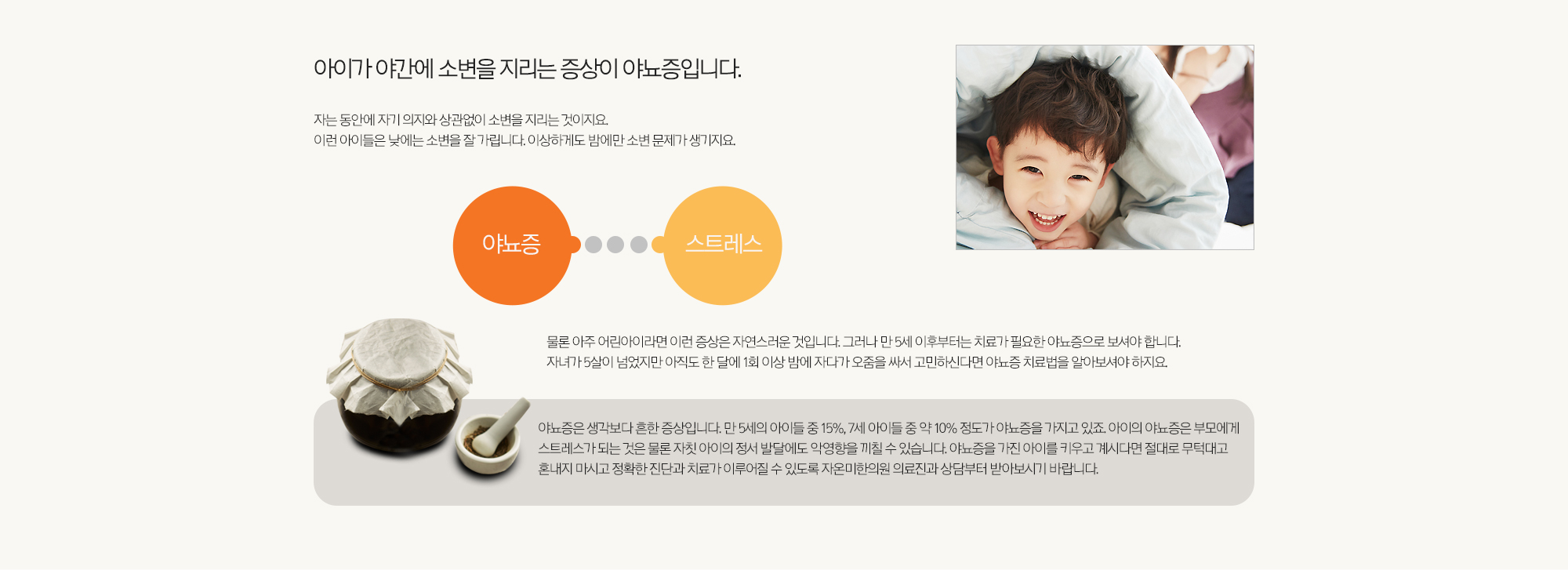 아이가 야간에 소변을 지리는 증상이 야뇨증입니다.

자는 동안에 자기 의지와 상관없이 소변을 지리는 것이지요.
이런 아이들은 낮에는 소변을 잘 가립니다. 이상하게도 밤에만 소변 문제가 생기지요.

야뇨증

스트레스

물론 아주 어린아이라면 이런 증상은 자연스러운 것입니다. 그러나 만 5세 이후부터는 치료가 필요한 야뇨증으로 보셔야 합니다.
자녀가 5살이 넘었지만 아직도 한 달에 1회 이상 밤에 자다가 오줌을 싸서 고민하신다면 야뇨증 치료법을 알아보셔야 하지요.

야뇨증은 생각보다 흔한 증상입니다. 만 5세의 아이들 중 15%, 7세 아이들 중 약 10% 정도가 야뇨증을 가지고 있죠. 아이의 야뇨증은 부모에게 스트레스가 되는 것은 물론 자칫 아이의 정서 발달에도 악영향을 끼칠 수 있습니다. 야뇨증을 가진 아이를 키우고 계시다면 절대로 무턱대고 혼내지 마시고 정확한 진단과 치료가 이루어질 수 있도록 자온미한의원 의료진과 상담부터 받아보시기 바랍니다.